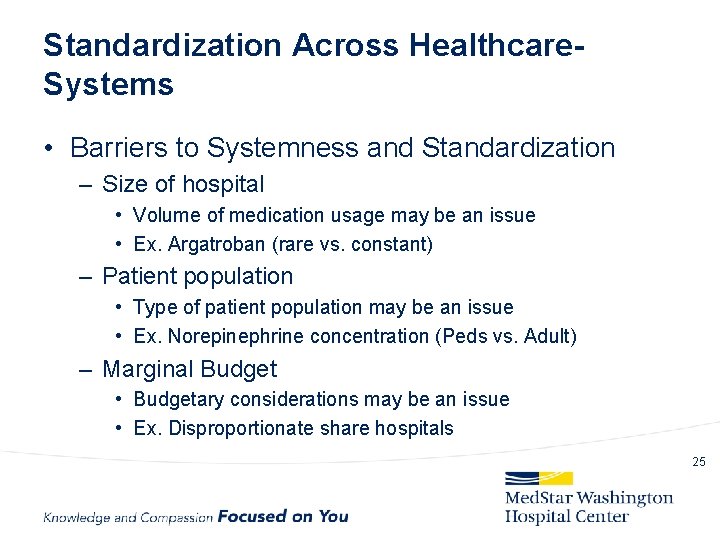 Standardization Across Healthcare-Systems

• Barriers to Systemness and Standardization
– Size of hospital
• Volume of medication usage may be an issue
• Ex. Argatroban (rare vs. constant)
– Patient population
• Type of patient population may be an issue
• Ex. Norepinephrine concentration (Peds vs. Adult)
– Marginal Budget
• Budgetary considerations may be an issue
• Ex. Disproportionate share hospitals

25

Knowledge and Compassion Focused on You

MedStar Washington Hospital Center